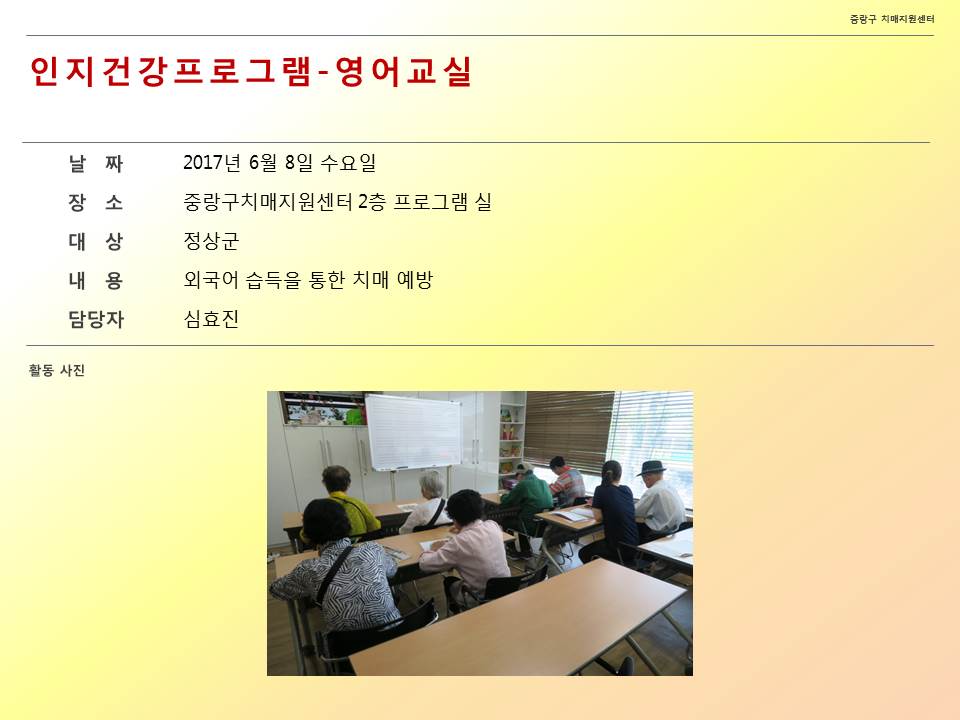 중랑구 치매지원센터

인지건강프로그램-영어교실

| 날 짜 | 2017년 6월 8일 수요일 |
|---|---|
| 장 소 | 중랑구치매지원센터 2층 프로그램 실 |
| 대 상 | 정상군 |
| 내 용 | 외국어 습득을 통한 치매 예방 |
| 담당자 | 심효진 |

활동 사진